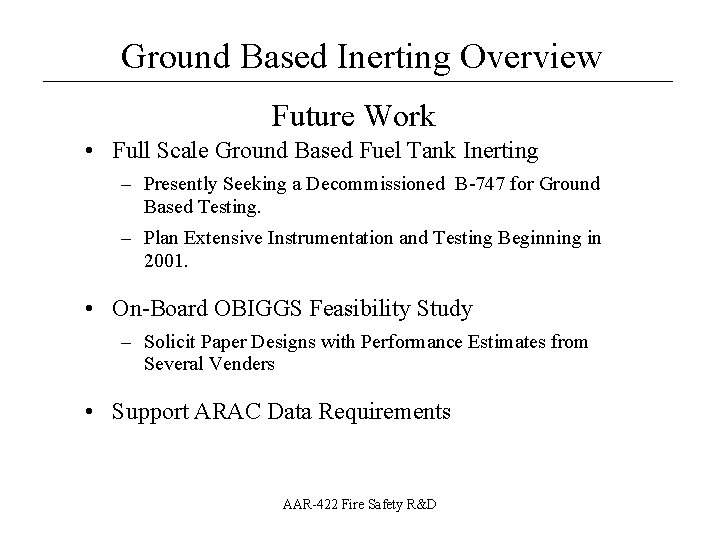 Ground Based Inerting Overview

Future Work

• Full Scale Ground Based Fuel Tank Inerting
– Presently Seeking a Decommissioned B-747 for Ground Based Testing.
– Plan Extensive Instrumentation and Testing Beginning in 2001.

• On-Board OBIGGS Feasibility Study
– Solicit Paper Designs with Performance Estimates from Several Venders

• Support ARAC Data Requirements

AAR-422 Fire Safety R&D